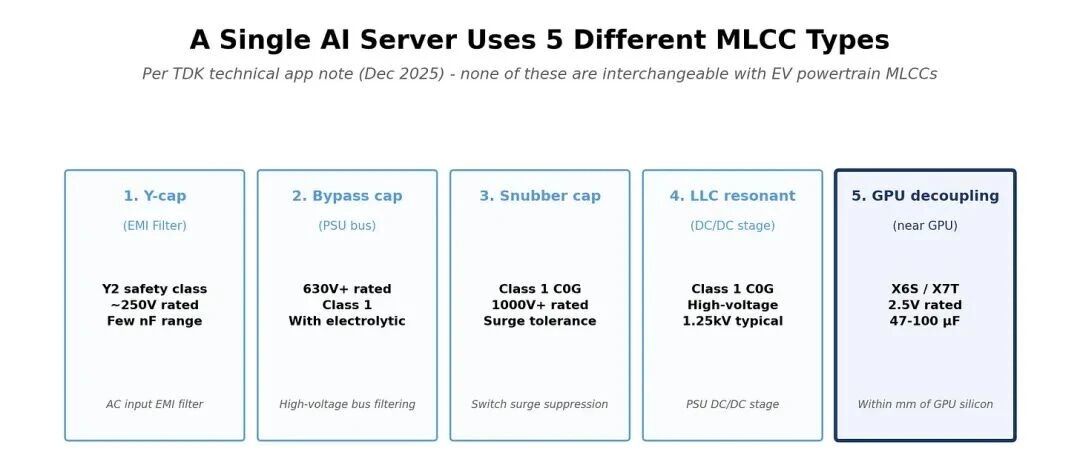 A Single AI Server Uses 5 Different MLCC Types

Per TDK technical app note (Dec 2025) - none of these are interchangeable with EV powertrain MLCCs

1. Y-cap
(EMI Filter)
Y2 safety class
~250V rated
Few nF range
AC input EMI filter

2. Bypass cap
(PSU bus)
630V+ rated
Class 1
With electrolytic
High-voltage bus filtering

3. Snubber cap
Class 1 C0G
1000V+ rated
Surge tolerance
Switch surge suppression

4. LLC resonant
(DC/DC stage)
Class 1 C0G
High-voltage
1.25kV typical
PSU DC/DC stage

5. GPU decoupling
(near GPU)
X6S / X7T
2.5V rated
47-100 µF
Within mm of GPU silicon